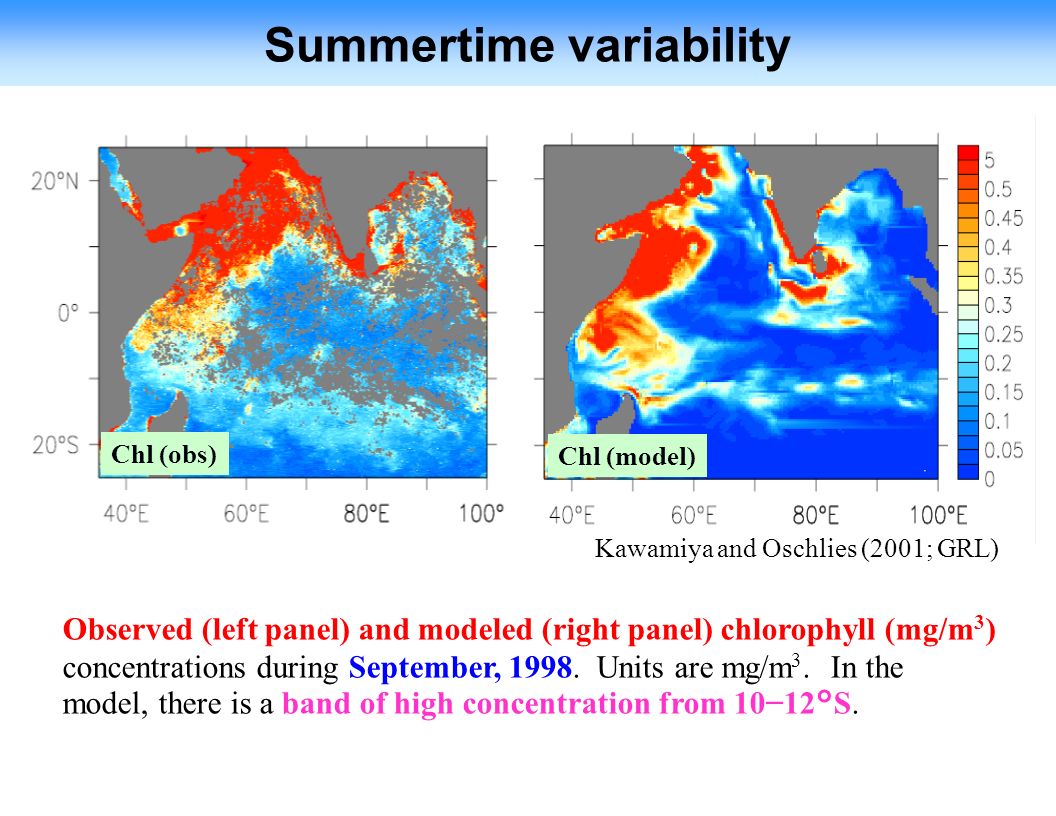 Summertime variability

20°N
0°
20°S
40°E 60°E 80°E 100°

Chl (obs)

40°E 60°E 80°E 100°E

Chl (model)

5
0.5
0.45
0.4
0.35
0.3
0.25
0.2
0.15
0.1
0.05
0

Kawamiya and Oschlies (2001; GRL)

Observed (left panel) and modeled (right panel) chlorophyll (mg/m$^3$) concentrations during September, 1998. Units are mg/m$^3$. In the model, there is a band of high concentration from 10−12°S.